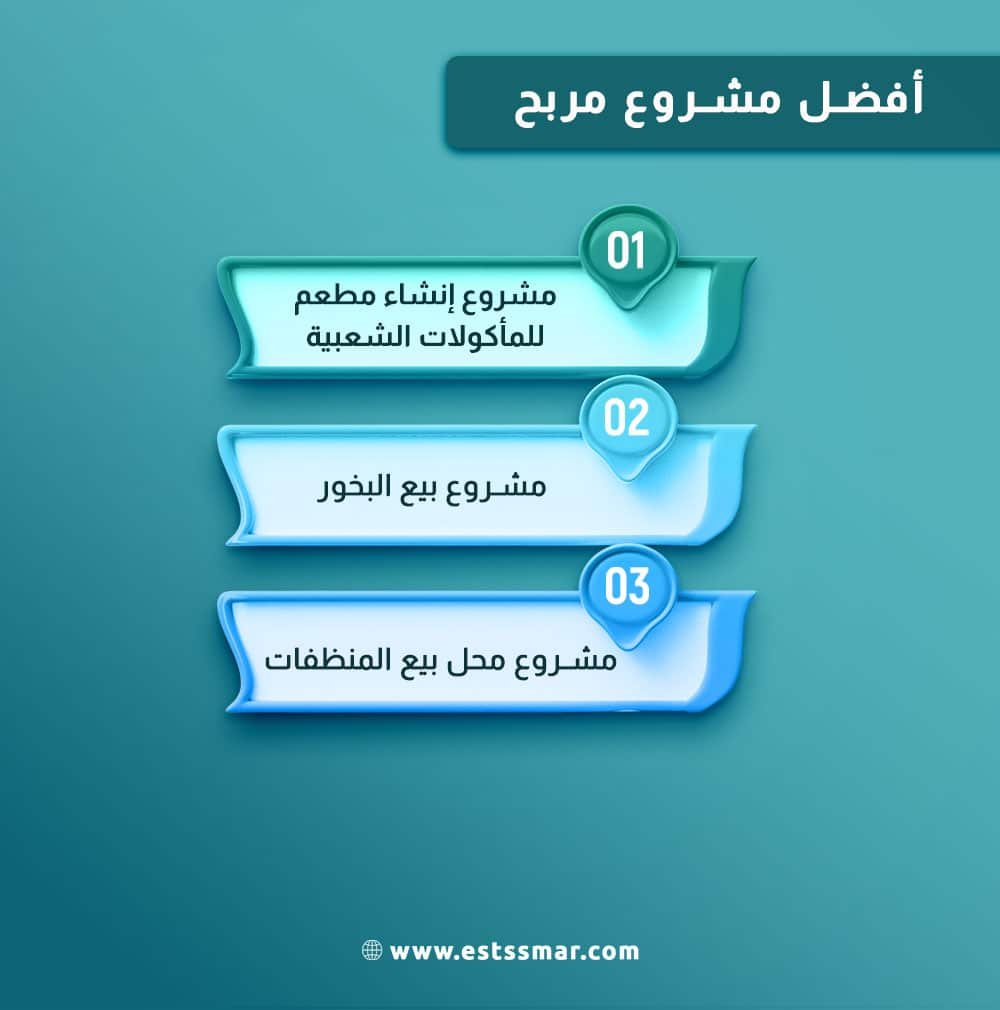 أفضل مشروع مربح

01
مشروع إنشاء مطعم للمأكولات الشعبية

02
مشروع بيع البخور

03
مشروع محل بيع المنظفات

www.estssmar.com